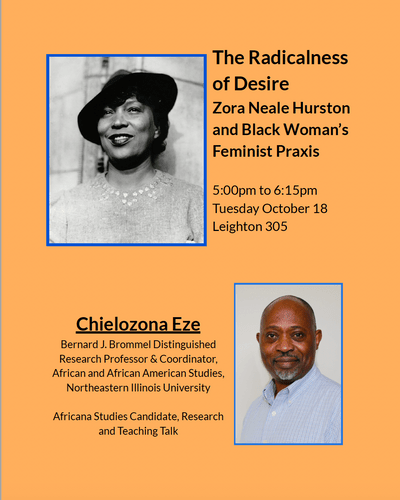 The Radicalness of Desire
Zora Neale Hurston and Black Woman's Feminist Praxis

5:00pm to 6:15pm
Tuesday October 18
Leighton 305

Chielozona Eze
Bernard J. Brommel Distinguished Research Professor & Coordinator, African and African American Studies, Northeastern Illinois University

Africana Studies Candidate, Research and Teaching Talk